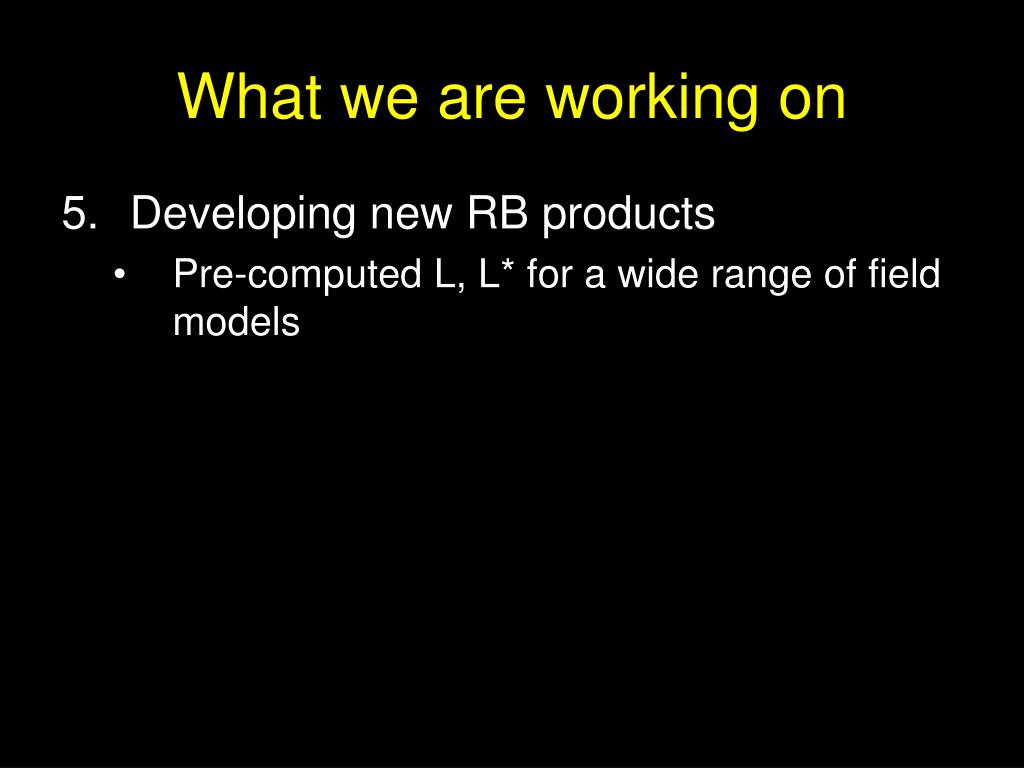 What we are working on

5. Developing new RB products
• Pre-computed L, L* for a wide range of field models